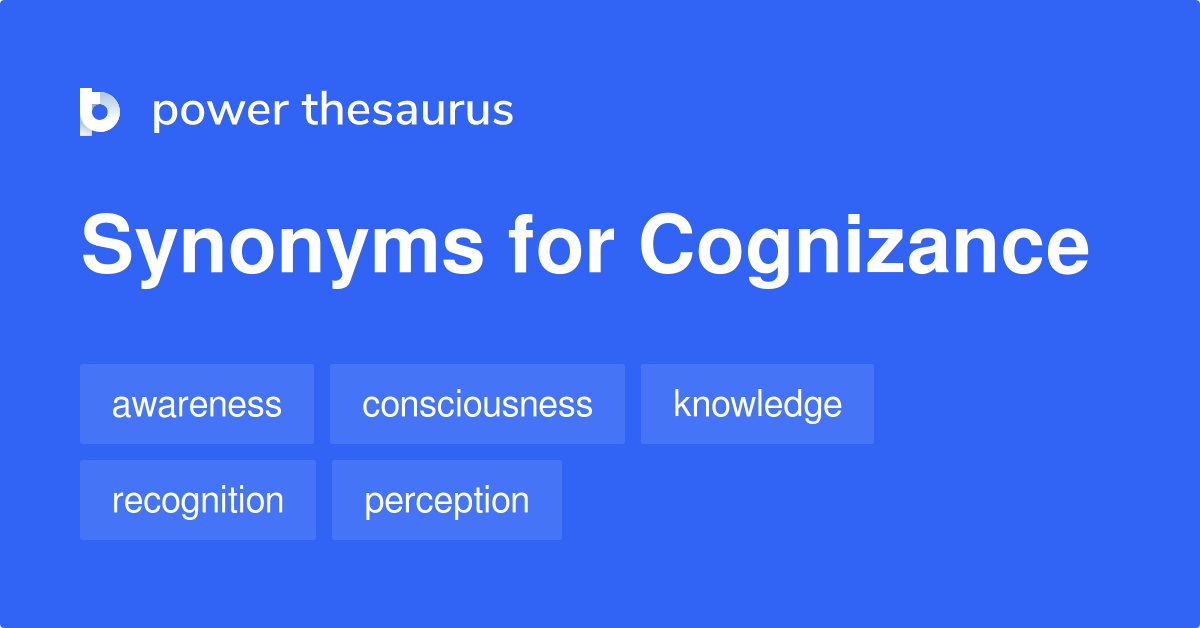 power thesaurus

Synonyms for Cognizance

awareness
consciousness
knowledge
recognition
perception